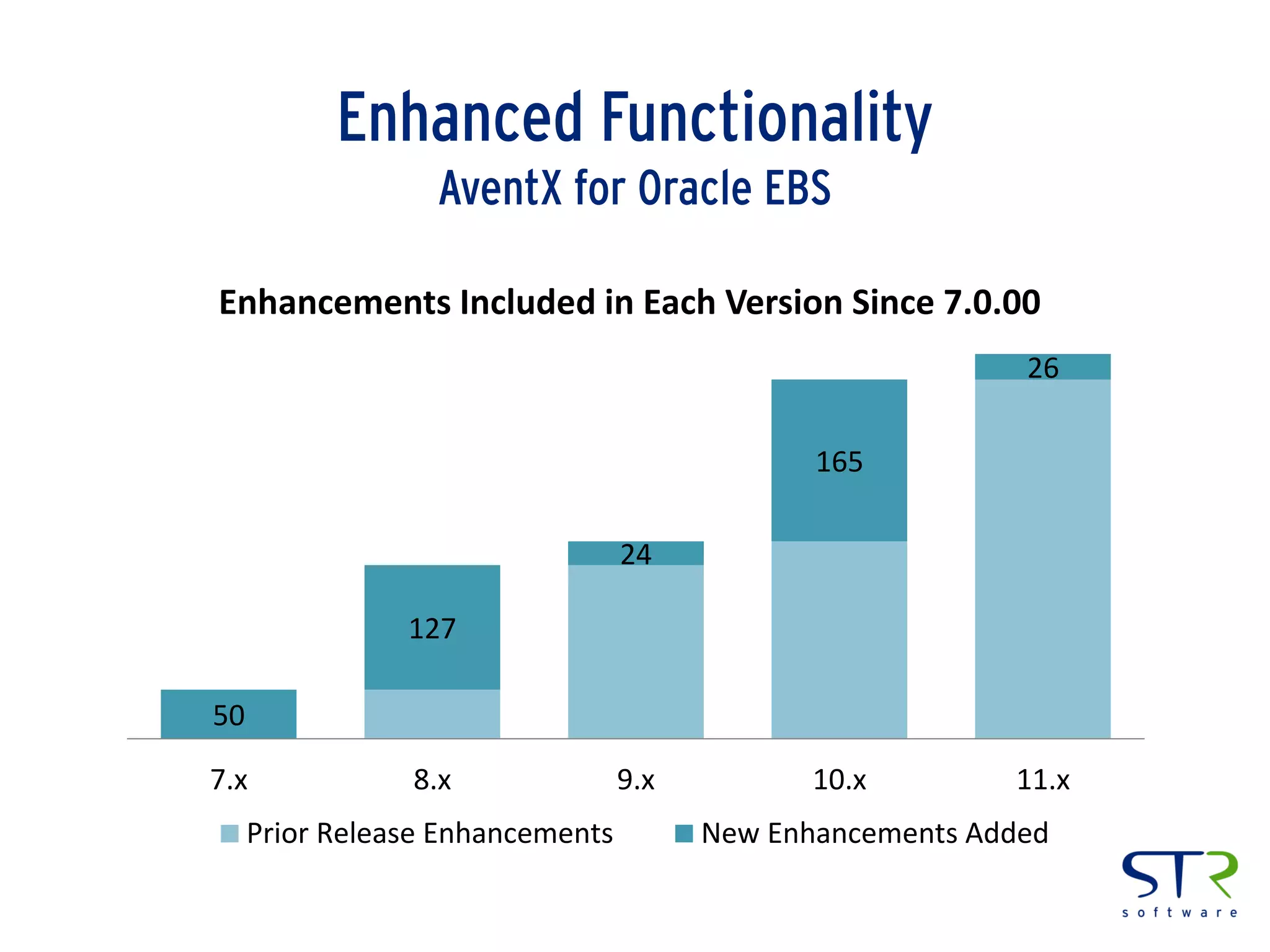 Enhanced Functionality
AventX for Oracle EBS

Enhancements Included in Each Version Since 7.0.00

50
127
24
165
26

7.x
8.x
9.x
10.x
11.x

Prior Release Enhancements
New Enhancements Added

STR
software